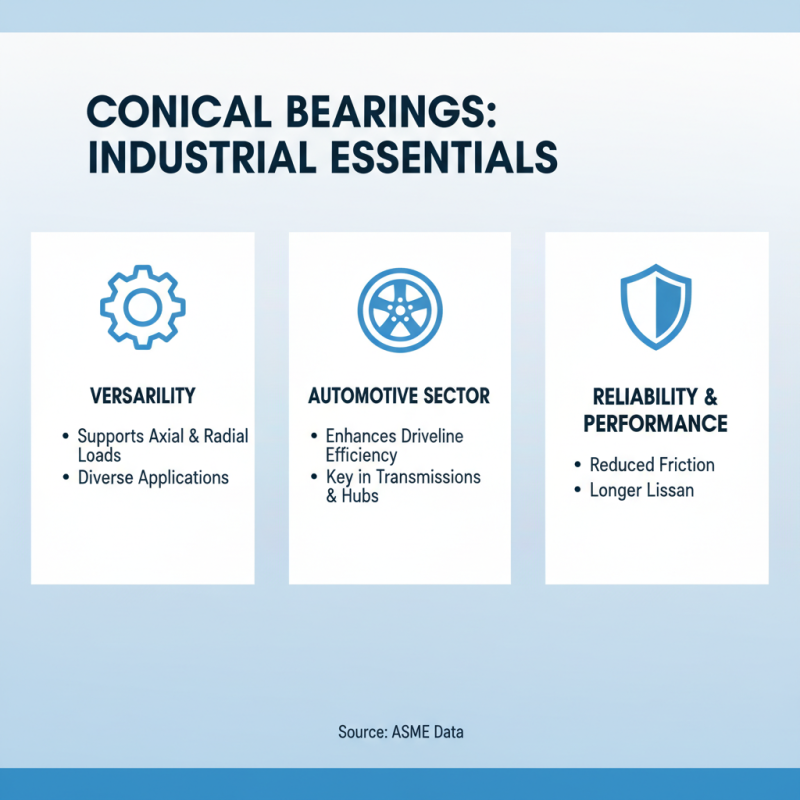 CONICAL BEARINGS: INDUSTRIAL ESSENTIALS

VERSARILITY

• Supports Axial & Radial Loads
• Diverse Applications

AUTOMOTIVE SECTOR

• Enhances Driveline Efficiency
• Key in Transmissions & Hubs

RELIABILITY & PERFORMANCE

• Reduced Friction
• Longer Lissan

Source: ASME Data